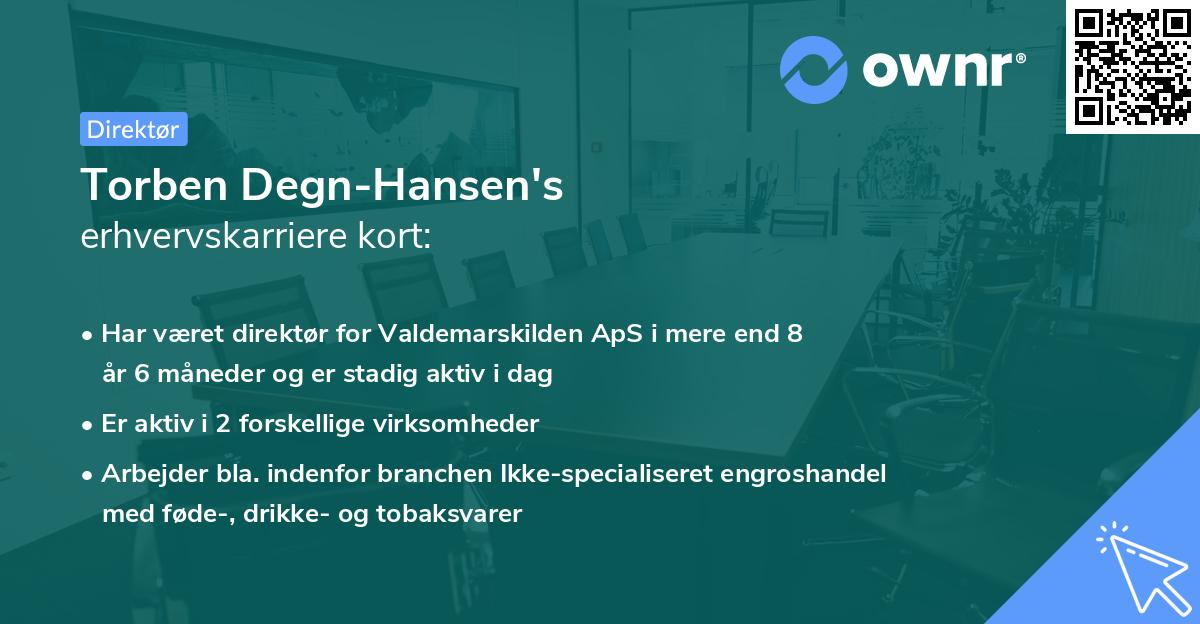 ownr®

Direktør

Torben Degn-Hansen's
erhvervskarriere kort:

• Har været direktør for Valdemarskilden ApS i mere end 8 år 6 måneder og er stadig aktiv i dag

• Er aktiv i 2 forskellige virksomheder

• Arbejder bla. indenfor branchen Ikke-specialiseret engroshandel med føde-, drikke- og tobaksvarer